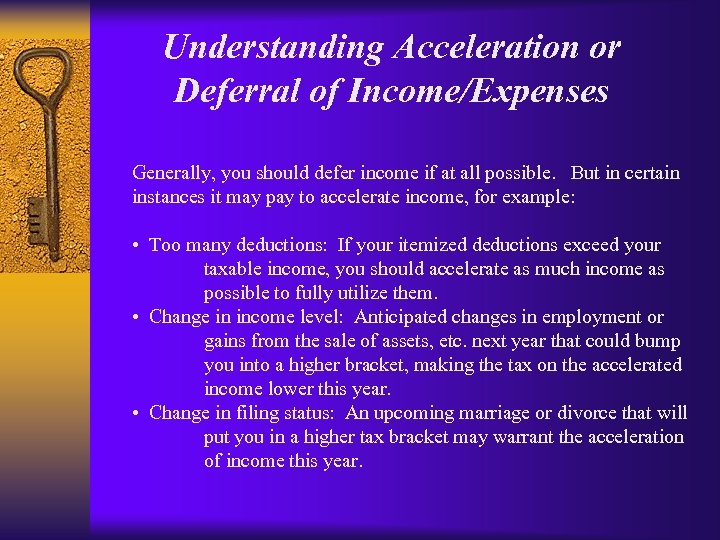 Understanding Acceleration or Deferral of Income/Expenses

Generally, you should defer income if at all possible. But in certain instances it may pay to accelerate income, for example:

• Too many deductions: If your itemized deductions exceed your taxable income, you should accelerate as much income as possible to fully utilize them.
• Change in income level: Anticipated changes in employment or gains from the sale of assets, etc. next year that could bump you into a higher bracket, making the tax on the accelerated income lower this year.
• Change in filing status: An upcoming marriage or divorce that will put you in a higher tax bracket may warrant the acceleration of income this year.